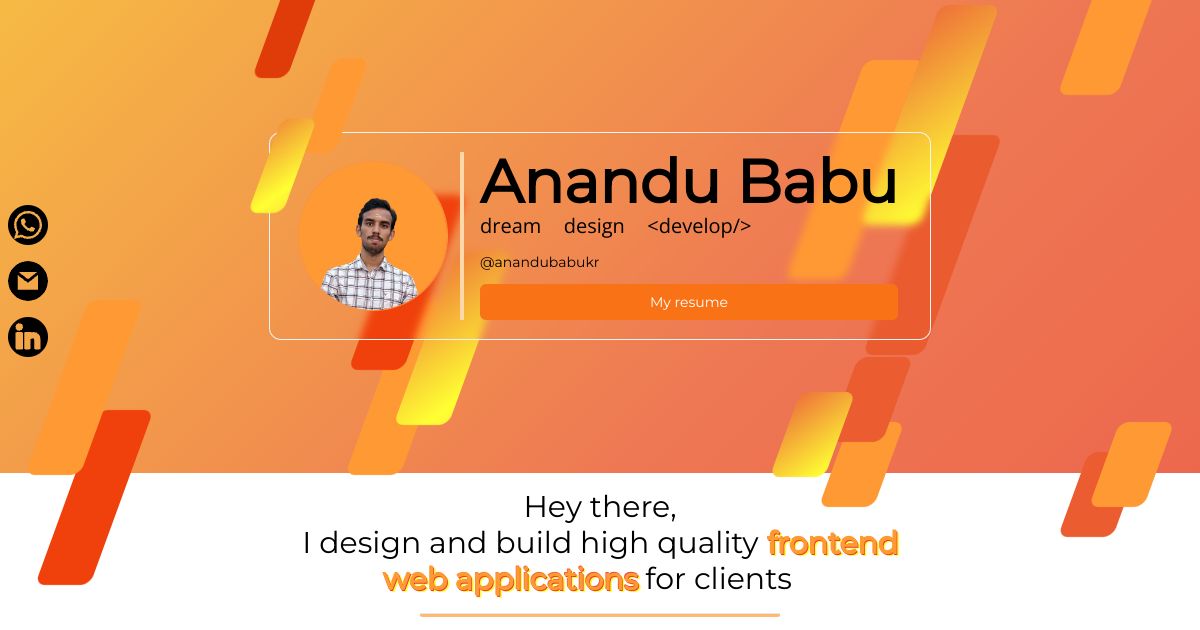 Anandu Babu
dream design <develop/>
@anandubabukr
My resume

Hey there,
I design and build high quality frontend web applications for clients